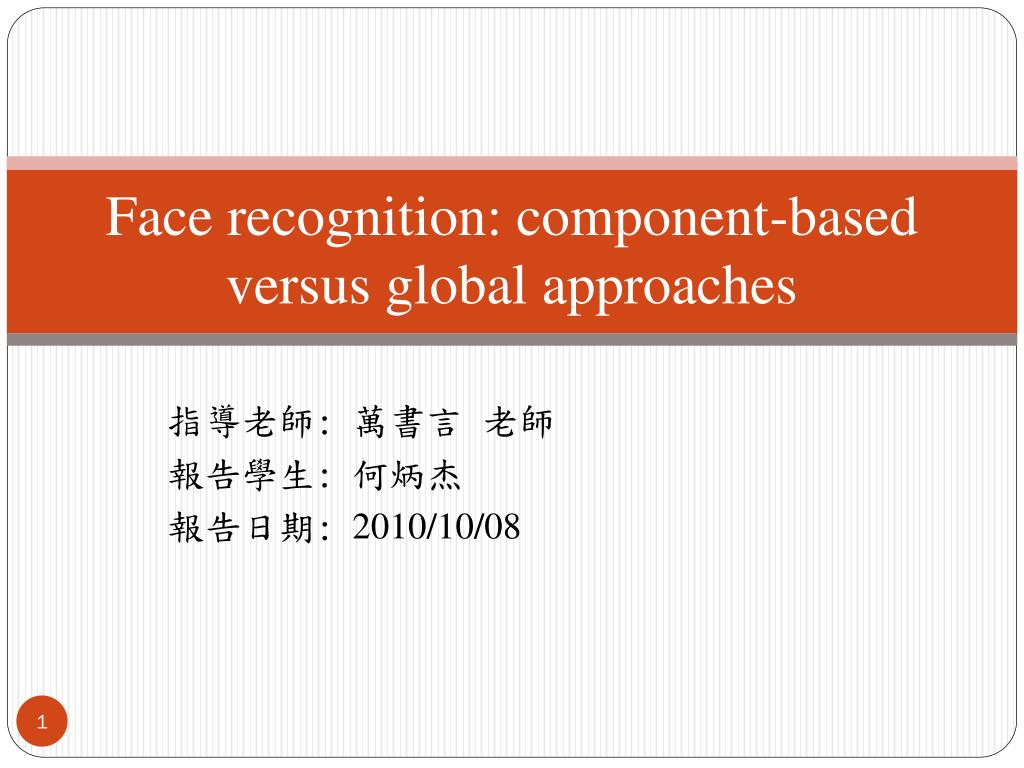 Face recognition: component-based versus global approaches

指導老師: 萬書言 老師
報告學生: 何炳杰
報告日期: 2010/10/08

1